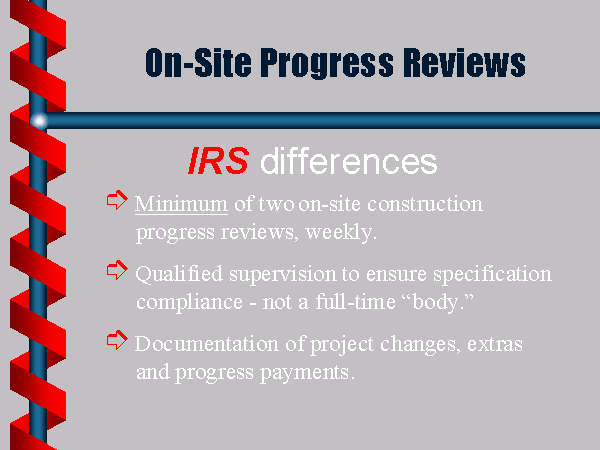 On-Site Progress Reviews

IRS differences

Minimum of two on-site construction progress reviews, weekly.

Qualified supervision to ensure specification compliance - not a full-time “body.”

Documentation of project changes, extras and progress payments.